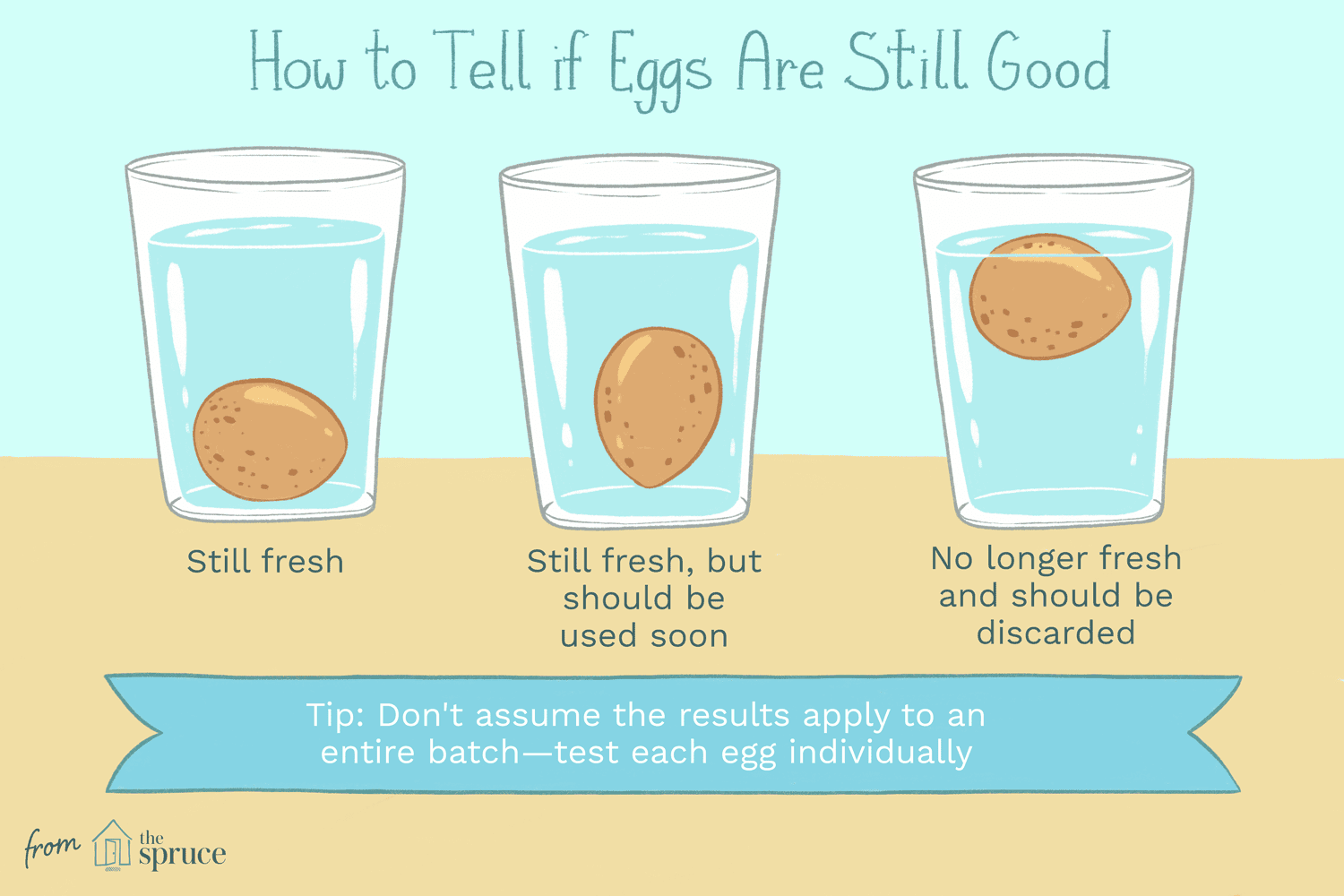 How to Tell if Eggs Are Still Good

Still fresh

Still fresh, but should be used soon

No longer fresh and should be discarded

Tip: Don't assume the results apply to an entire batch—test each egg individually

from the spruce